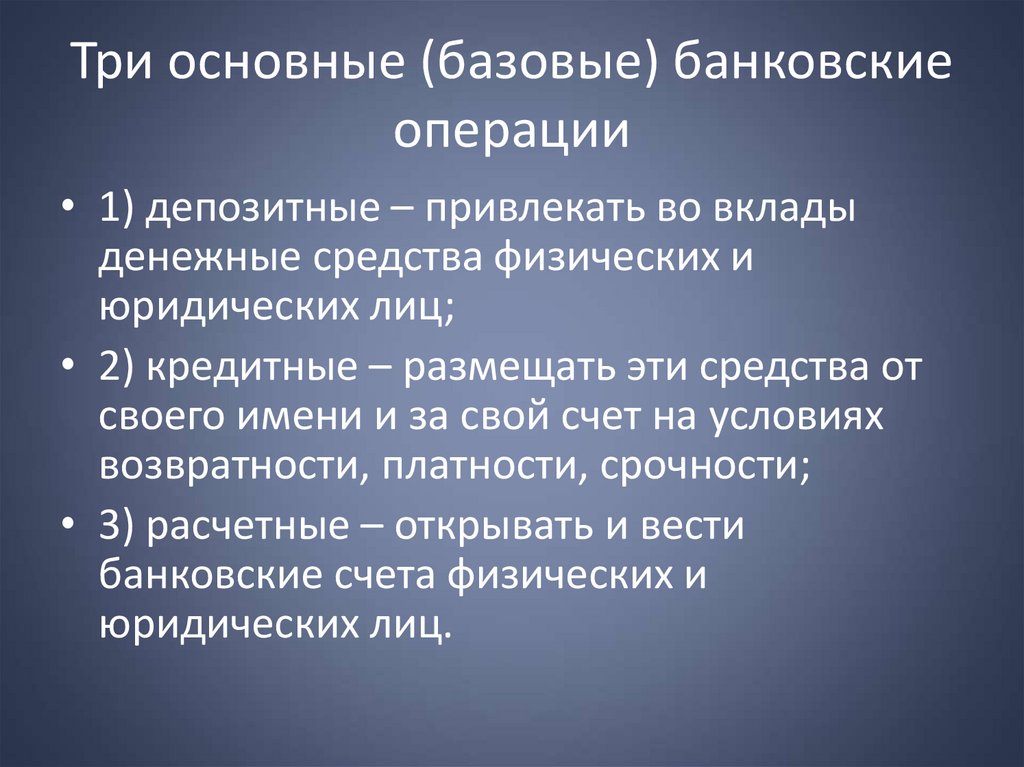 Три основные (базовые) банковские операции

• 1) депозитные – привлекать во вклады денежные средства физических и юридических лиц;

• 2) кредитные – размещать эти средства от своего имени и за свой счет на условиях возвратности, платности, срочности;

• 3) расчетные – открывать и вести банковские счета физических и юридических лиц.